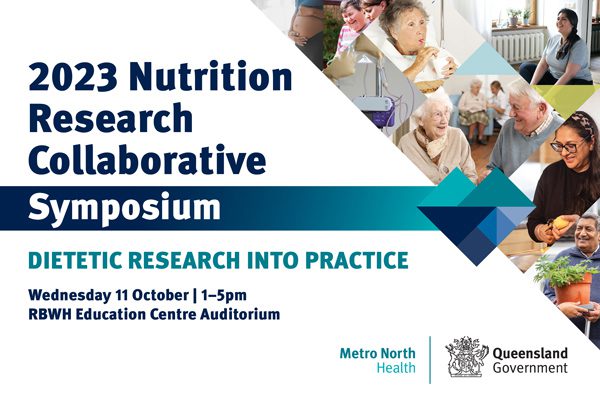 2023 Nutrition Research Collaborative

Symposium

DIETETIC RESEARCH INTO PRACTICE

Wednesday 11 October | 1–5pm
RBWH Education Centre Auditorium

Metro North Health

Queensland Government